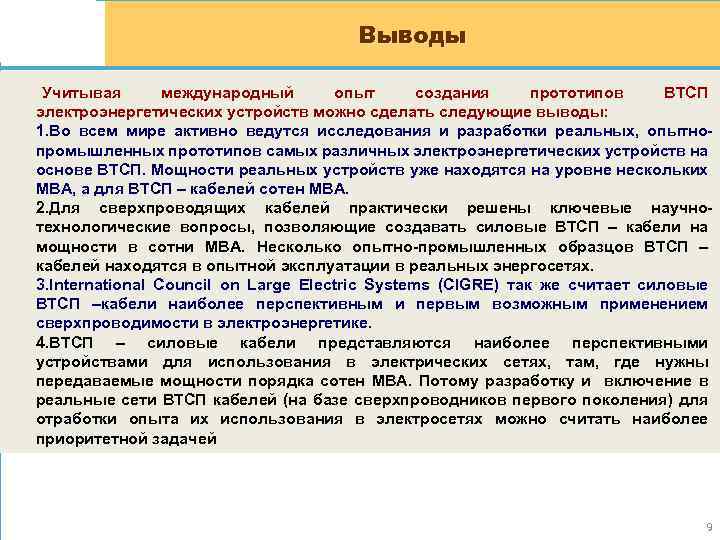 Выводы

Учитывая международный опыт создания прототипов ВТСП электроэнергетических устройств можно сделать следующие выводы:
1.Во всем мире активно ведутся исследования и разработки реальных, опытно-промышленных прототипов самых различных электроэнергетических устройств на основе ВТСП. Мощности реальных устройств уже находятся на уровне нескольких МВА, а для ВТСП – кабелей сотен МВА.
2.Для сверхпроводящих кабелей практически решены ключевые научно-технологические вопросы, позволяющие создавать силовые ВТСП – кабели на мощности в сотни МВА. Несколько опытно-промышленных образцов ВТСП – кабелей находятся в опытной эксплуатации в реальных энергосетях.
3.International Council on Large Electric Systems (CIGRE) так же считает силовые ВТСП –кабели наиболее перспективным и первым возможным применением сверхпроводимости в электроэнергетике.
4.ВТСП – силовые кабели представляются наиболее перспективными устройствами для использования в электрических сетях, там, где нужны передаваемые мощности порядка сотен МВА. Потому разработку и включение в реальные сети ВТСП кабелей (на базе сверхпроводников первого поколения) для отработки опыта их использования в электросетях можно считать наиболее приоритетной задачей

9